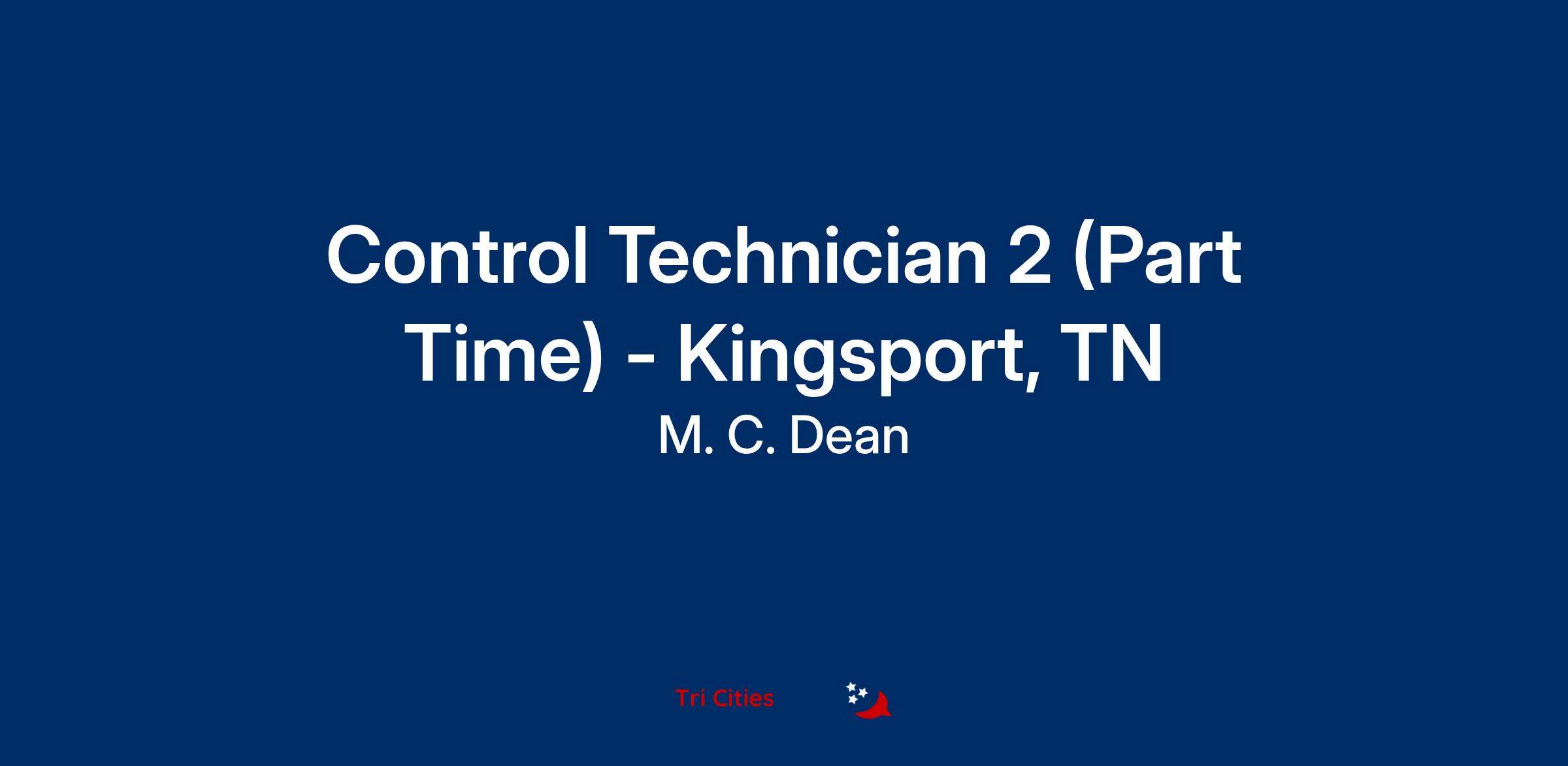 Control Technician 2 (Part Time) - Kingsport, TN

M. C. Dean

Tri Cities